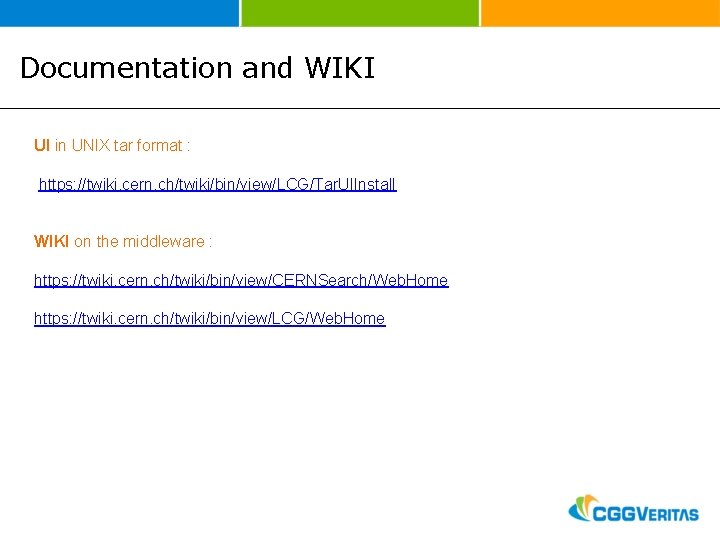 Documentation and WIKI

UI in UNIX tar format :

https://twiki.cern.ch/twiki/bin/view/LCG/TarUIInstall

WIKI on the middleware :

https://twiki.cern.ch/twiki/bin/view/CERNSearch/WebHome

https://twiki.cern.ch/twiki/bin/view/LCG/WebHome

CGGVERITAS